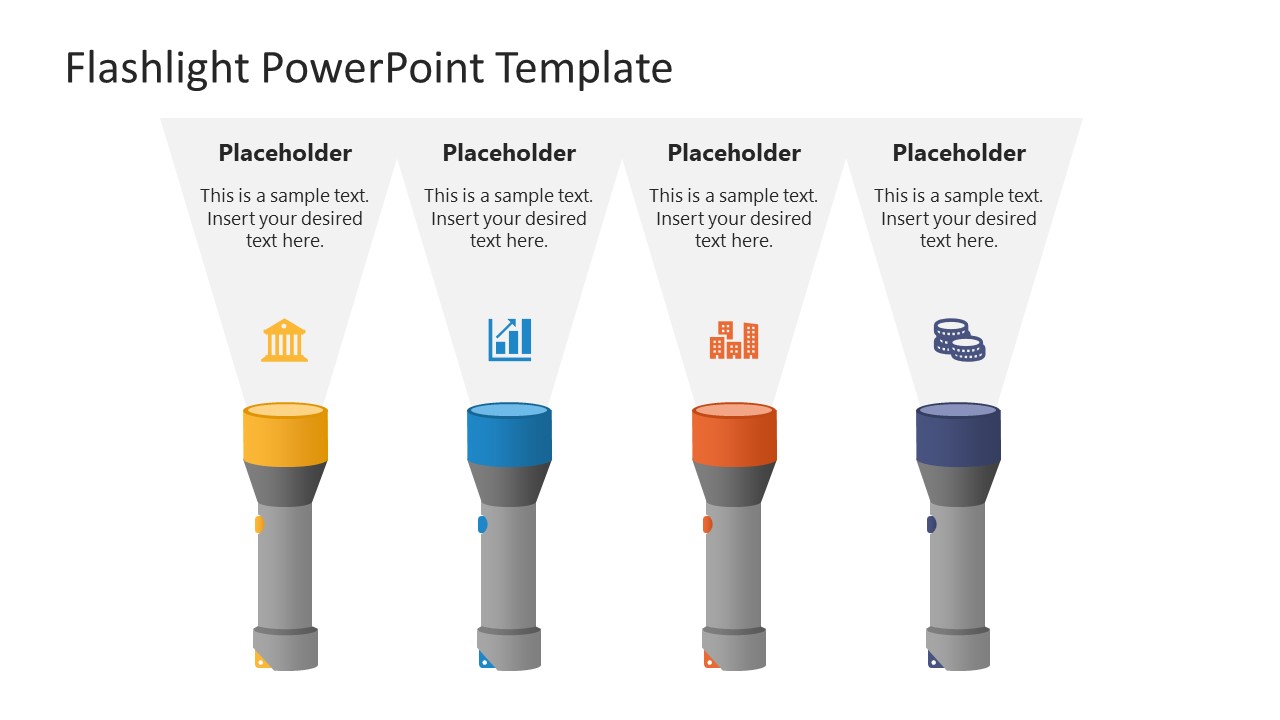 Flashlight PowerPoint Template

Placeholder

This is a sample text. Insert your desired text here.

Placeholder

This is a sample text. Insert your desired text here.

Placeholder

This is a sample text. Insert your desired text here.

Placeholder

This is a sample text. Insert your desired text here.